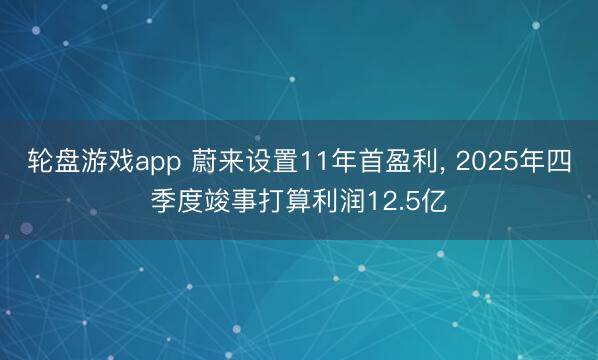 轮盘游戏app 蔚来设置11年首盈利, 2025年四季度竣事打算利润12.5亿